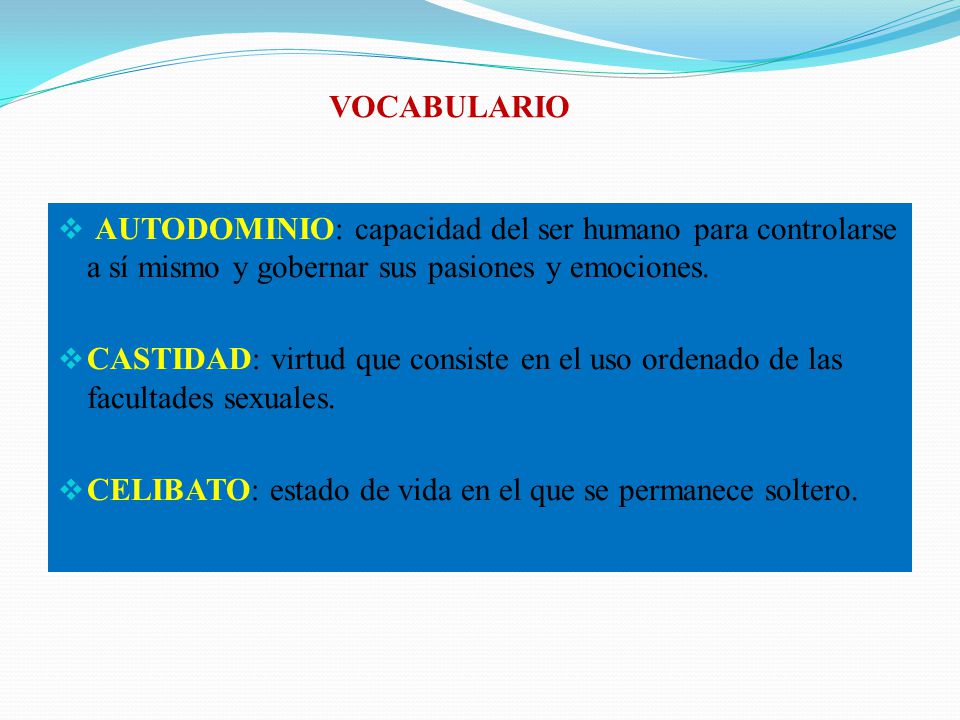 VOCABULARIO

❖ AUTODOMINIO: capacidad del ser humano para controlarse a sí mismo y gobernar sus pasiones y emociones.

❖ CASTIDAD: virtud que consiste en el uso ordenado de las facultades sexuales.

❖ CELIBATO: estado de vida en el que se permanece soltero.